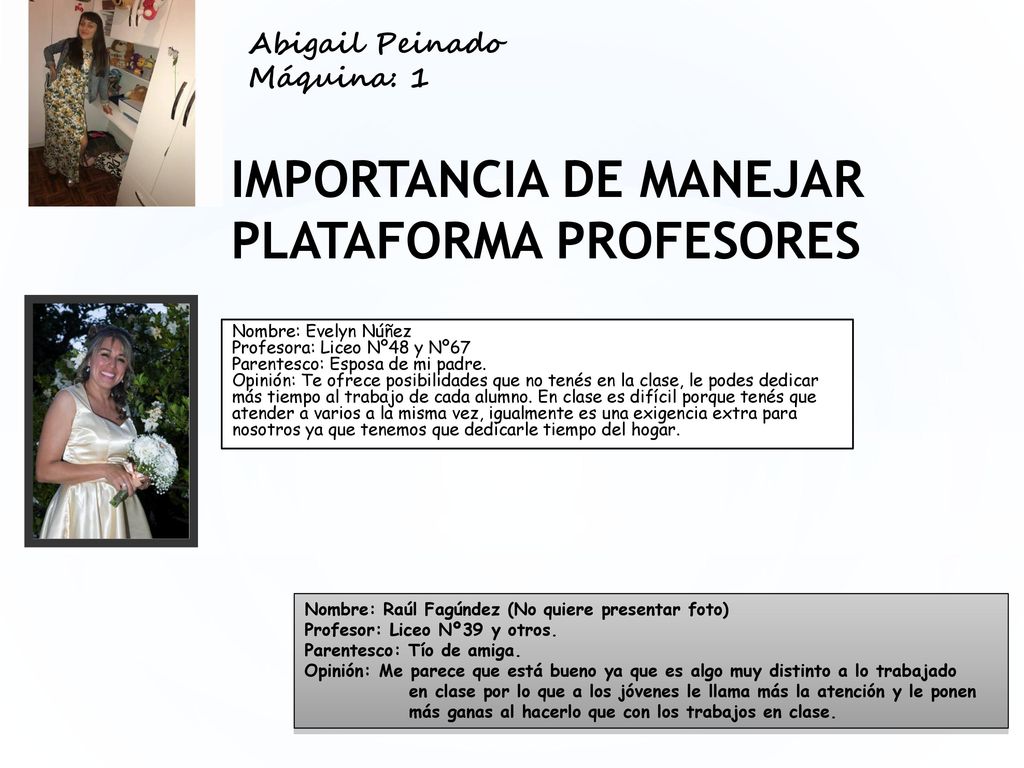 Abigail Peinado
Máquina: 1

IMPORTANCIA DE MANEJAR PLATAFORMA PROFESORES

Nombre: Evelyn Núñez
Profesora: Liceo Nº48 y Nº67
Parentesco: Esposa de mi padre.
Opinión: Te ofrece posibilidades que no tenés en la clase, le podes dedicar más tiempo al trabajo de cada alumno. En clase es difícil porque tenés que atender a varios a la misma vez, igualmente es una exigencia extra para nosotros ya que tenemos que dedicarle tiempo del hogar.

Nombre: Raúl Fagúndez (No quiere presentar foto)
Profesor: Liceo Nº39 y otros.
Parentesco: Tío de amiga.
Opinión: Me parece que está bueno ya que es algo muy distinto a lo trabajado en clase por lo que a los jóvenes le llama más la atención y le ponen más ganas al hacerlo que con los trabajos en clase.